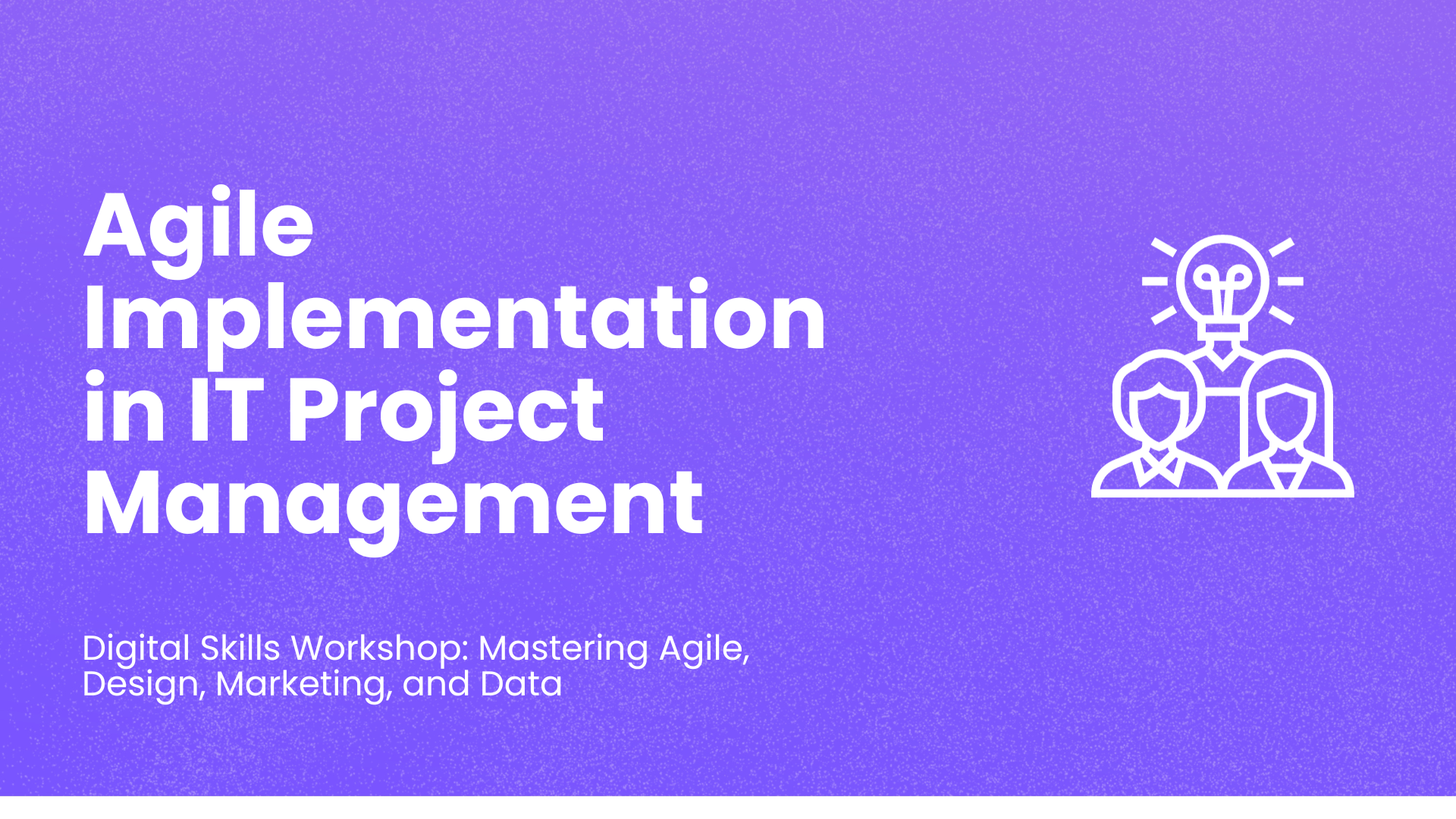 Agile Implementation in IT Project Management

Digital Skills Workshop: Mastering Agile, Design, Marketing, and Data